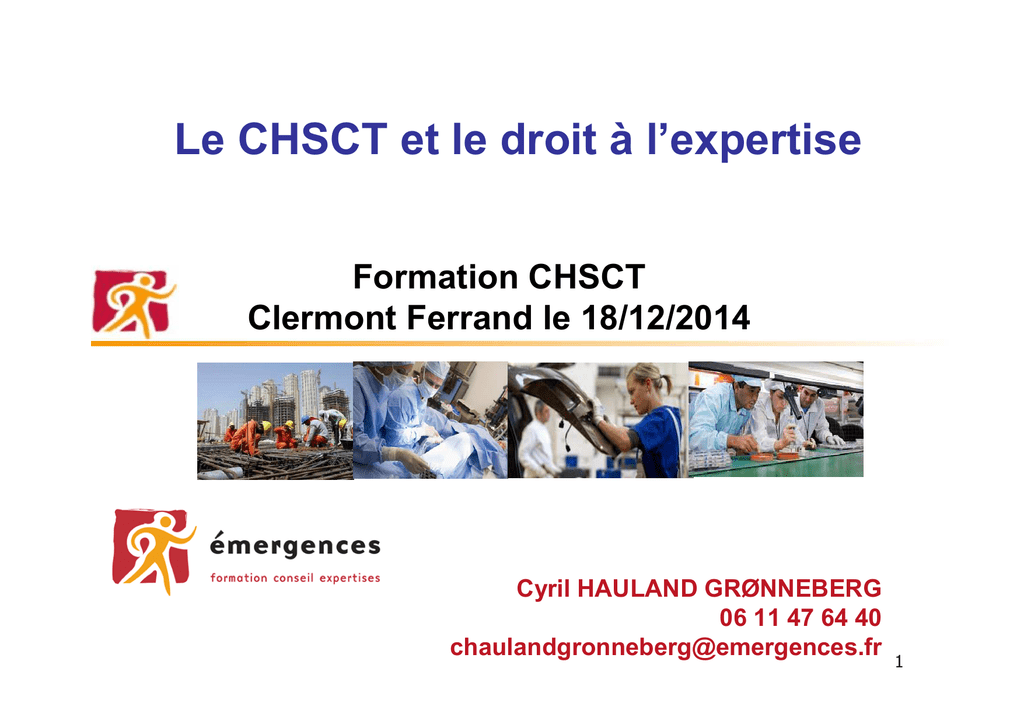 Le CHSCT et le droit à l'expertise

Formation CHSCT
Clermont Ferrand le 18/12/2014

émergences
formation conseil expertises

Cyril HAULAND GRØNNEBERG
06 11 47 64 40
chaulandgronneberg@emergences.fr

1